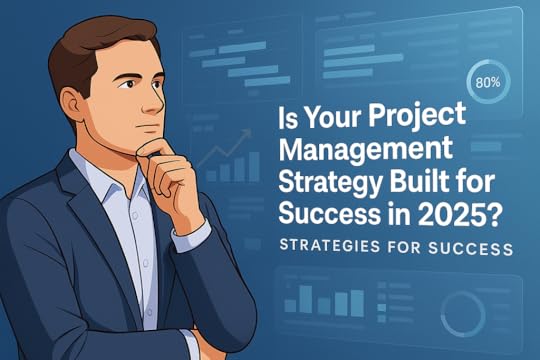 80%

Is Your Project Management Strategy Built for Success in 2025?

STRATEGIES FOR SUCCESS